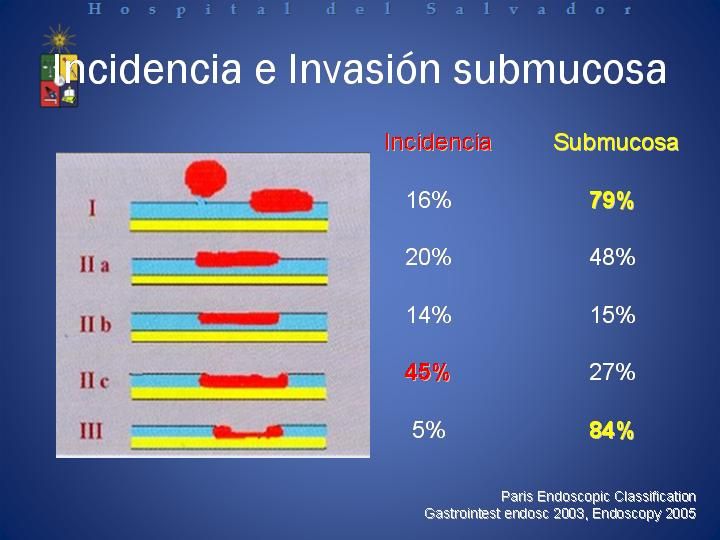 Hospital del Salvador

Incidencia e Invasión submucosa

| | Incidencia | Submucosa |
|---|---|---|
| I | 16% | 79% |
| II a | 20% | 48% |
| II b | 14% | 15% |
| II c | 45% | 27% |
| III | 5% | 84% |

Paris Endoscopic Classification
Gastrointest endosc 2003, Endoscopy 2005